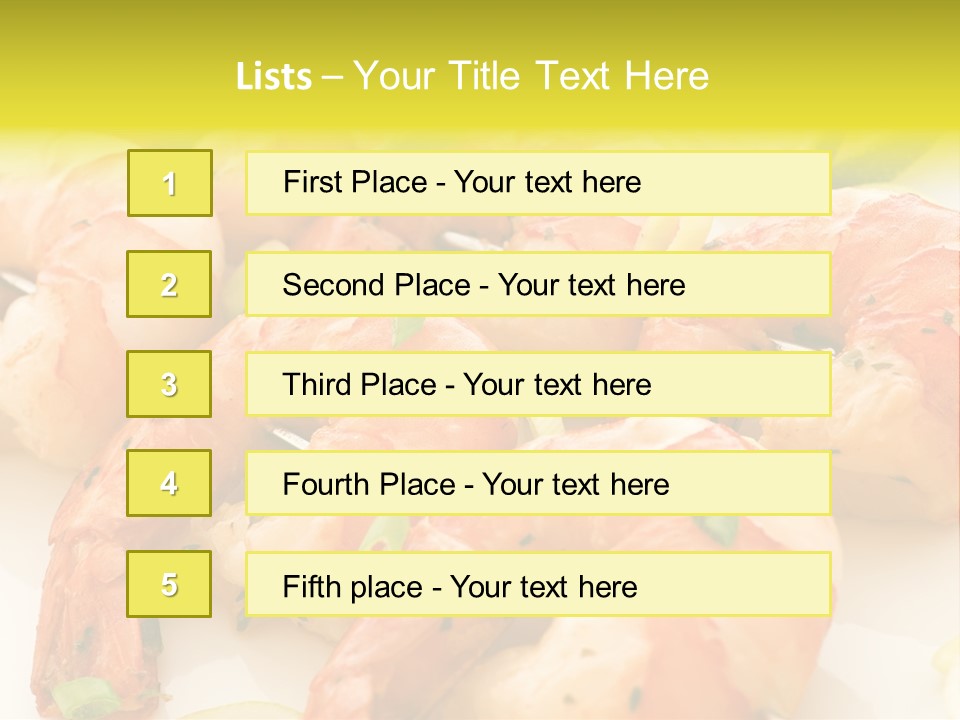 Lists – Your Title Text Here

1

First Place - Your text here

2

Second Place - Your text here

3

Third Place - Your text here

4

Fourth Place - Your text here

5

Fifth place - Your text here